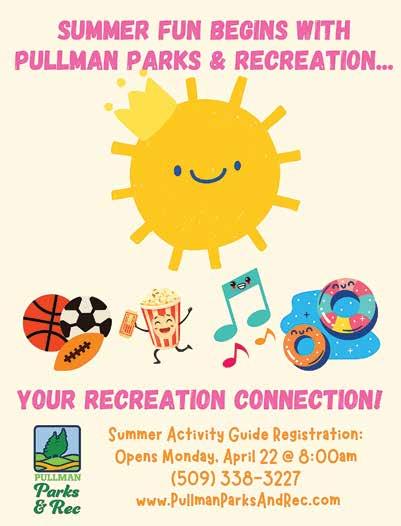 SUMMER FUN BEGINS WITH PULLMAN PARKS & RECREATION...

YOUR RECREATION CONNECTION!

PULLMAN Parks & Rec

Summer Activity Guide Registration:
Opens Monday, April 22 @ 8:00am
(509) 338-3227
www.PullmanParksAndRec.com